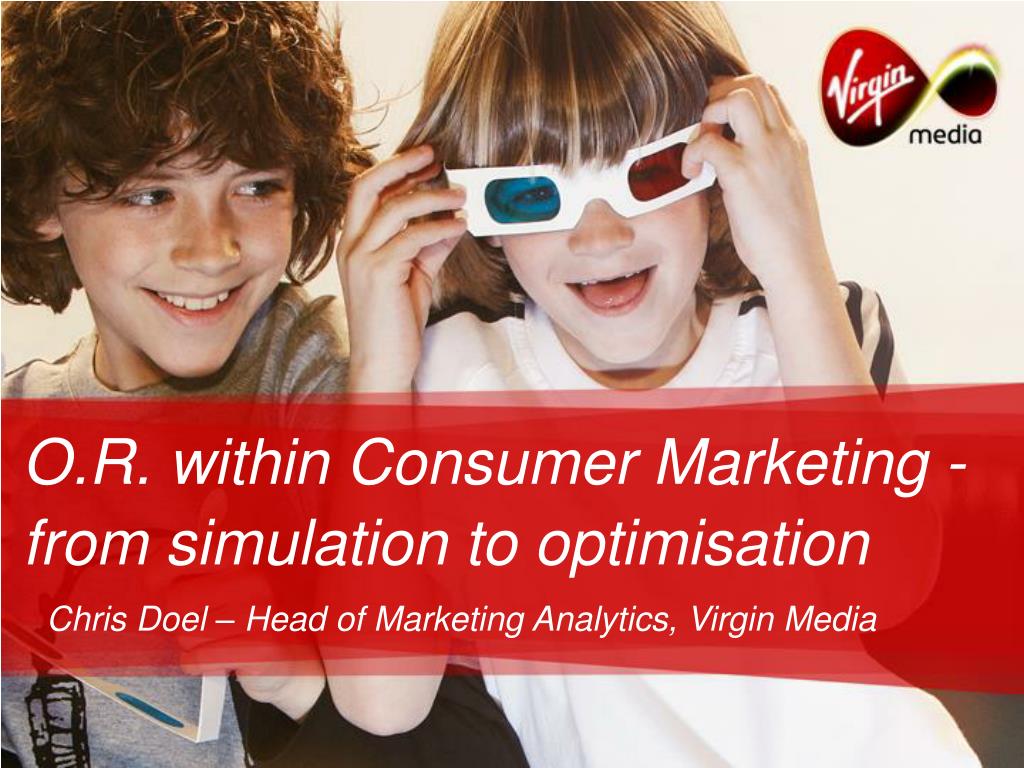 Virgin media

O.R. within Consumer Marketing - from simulation to optimisation

Chris Doel – Head of Marketing Analytics, Virgin Media